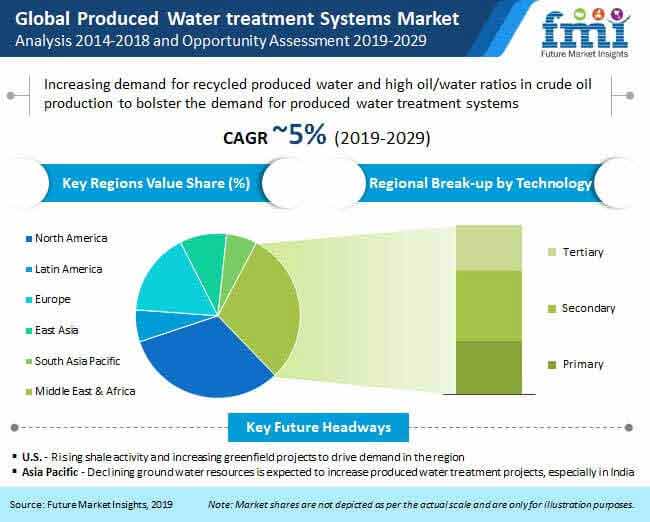 Global Produced Water treatment Systems Market
Analysis 2014-2018 and Opportunity Assessment 2019-2029

fmi
Future Market Insights

Increasing demand for recycled produced water and high oil/water ratios in crude oil production to bolster the demand for produced water treatment systems

CAGR ~5% (2019-2029)

Key Regions Value Share (%)

Regional Break-up by Technology

North America
Latin America
Europe
East Asia
South Asia Pacific
Middle East & Africa

Tertiary
Secondary
Primary

Key Future Headways

▪ U.S. - Rising shale activity and increasing greenfield projects to drive demand in the region
▪ Asia Pacific - Declining ground water resources is expected to increase produced water treatment projects, especially in India

Source: Future Market Insights, 2019

Note: Market shares are not depicted as per the actual scale and are only for illustration purposes.